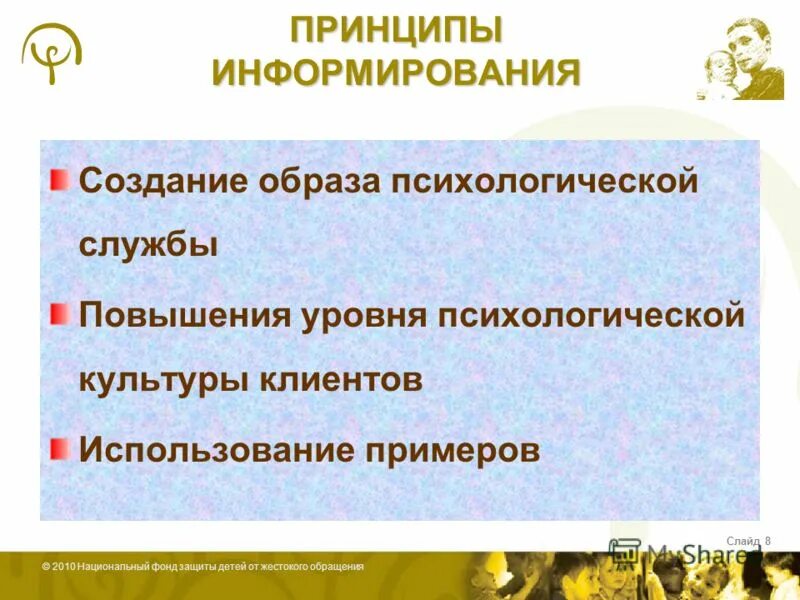 ПРИНЦИПЫ ИНФОРМИРОВАНИЯ

Создание образа психологической службы

Повышения уровня психологической культуры клиентов

Использование примеров

Слайд 8

MyShared

© 2010 Национальный фонд защиты детей от жестокого обращения